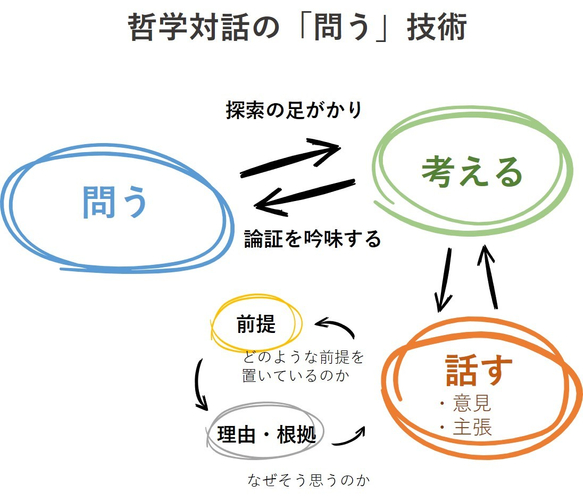 哲学対話の「問う」技術

探索の足がかり

問う

考える

論証を吟味する

前提

どのような前提を置いているのか

話す
・意見
・主張

理由・根拠

なぜそう思うのか